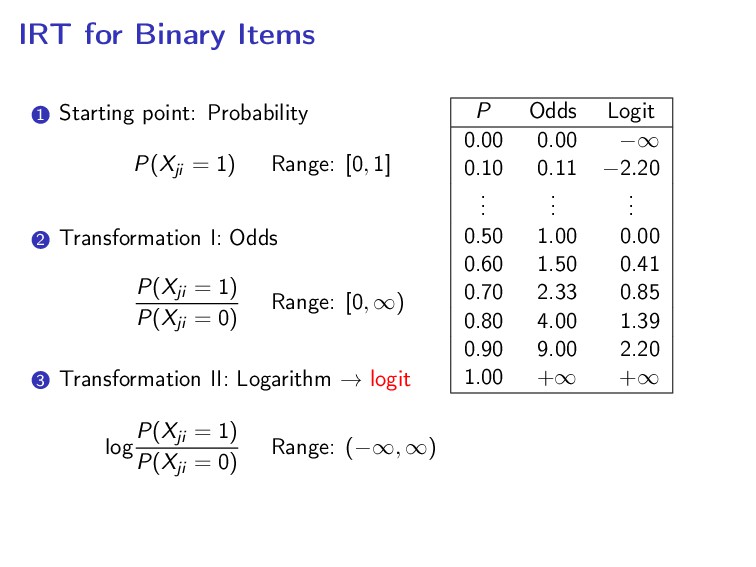 IRT for Binary Items

1 Starting point: Probability

$P(X_{ji} = 1)$ Range: $[0, 1]$

2 Transformation I: Odds

$\frac{P(X_{ji} = 1)}{P(X_{ji} = 0)}$ Range: $[0, \infty)$

3 Transformation II: Logarithm $\rightarrow$ logit

$\log \frac{P(X_{ji} = 1)}{P(X_{ji} = 0)}$ Range: $(-\infty, \infty)$

| $P$ | Odds | Logit |
|---|---|---|
| 0.00 | 0.00 | $-\infty$ |
| 0.10 | 0.11 | $-2.20$ |
| $\vdots$ | $\vdots$ | $\vdots$ |
| 0.50 | 1.00 | 0.00 |
| 0.60 | 1.50 | 0.41 |
| 0.70 | 2.33 | 0.85 |
| 0.80 | 4.00 | 1.39 |
| 0.90 | 9.00 | 2.20 |
| 1.00 | $+\infty$ | $+\infty$ |